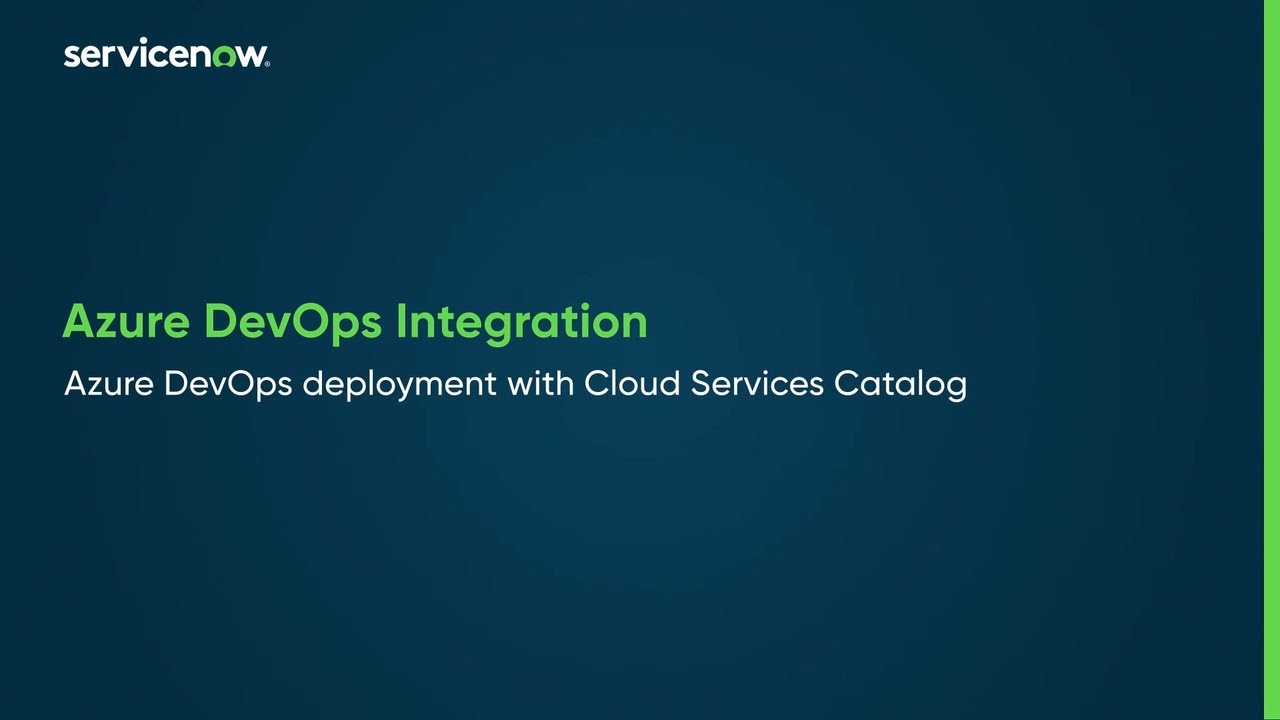 servicenow.

Azure DevOps Integration

Azure DevOps deployment with Cloud Services Catalog